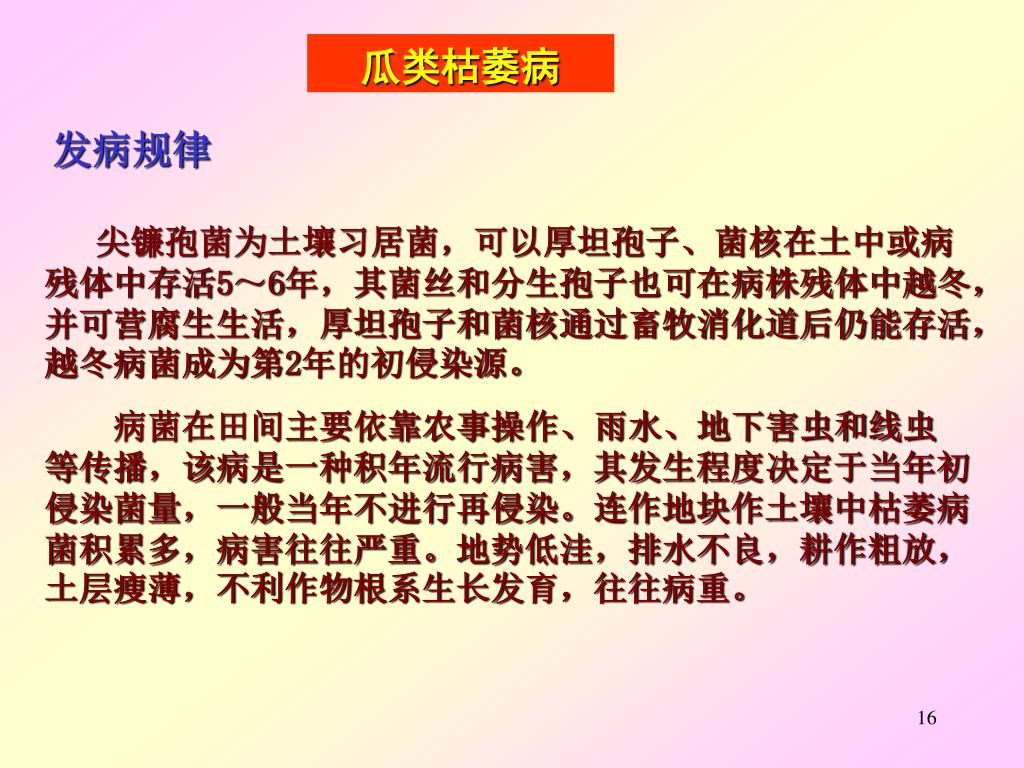 瓜类枯萎病

发病规律

尖镰孢菌为土壤习居菌，可以厚垣孢子、菌核在土中或病残体中存活5～6年，其菌丝和分生孢子也可在病株残体中越冬，并可营腐生生活，厚垣孢子和菌核通过畜牧消化道后仍能存活，越冬病菌成为第2年的初侵染源。

病菌在田间主要依靠农事操作、雨水、地下害虫和线虫等传播，该病是一种积年流行病害，其发生程度决定于当年初侵染菌量，一般当年不进行再侵染。连作地块作土壤中枯萎病菌积累多，病害往往严重。地势低洼，排水不良，耕作粗放，土层瘦薄，不利作物根系生长发育，往往病重。

16